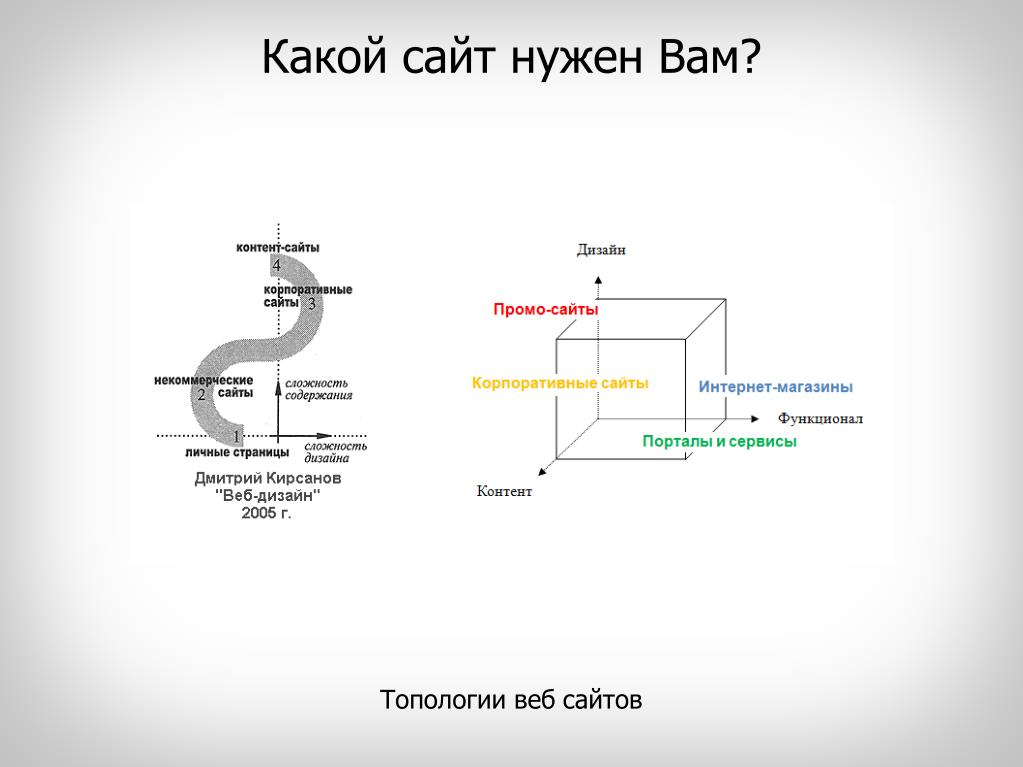 Какой сайт нужен Вам?

контент-сайты
4
корпоративные сайты
3
некоммерческие сайты
2
сложность содержания
1
личные страницы
сложность дизайна
Дмитрий Кирсанов
"Веб-дизайн"
2005 г.

Дизайн
Промо-сайты
Корпоративные сайты
Интернет-магазины
Функционал
Порталы и сервисы
Контент

Топологии веб сайтов